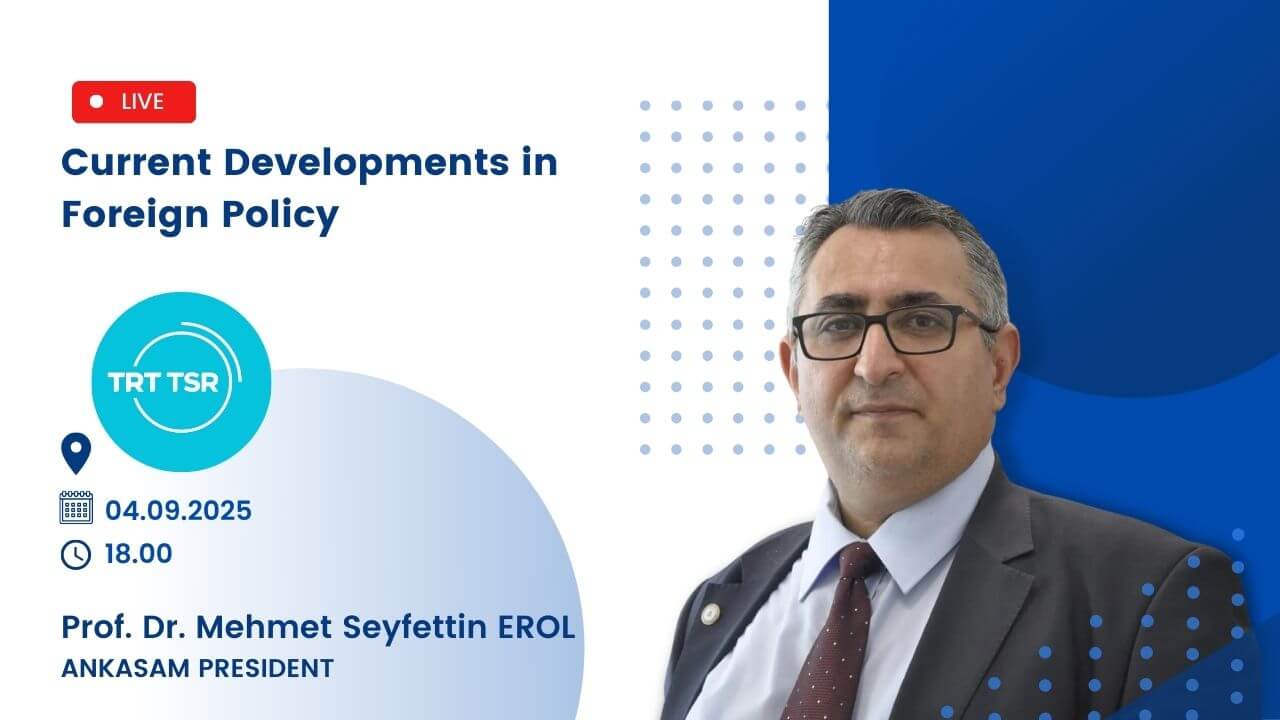 LIVE

Current Developments in Foreign Policy

TRT TSR

04.09.2025

18.00

Prof. Dr. Mehmet Seyfettin EROL
ANKASAM PRESIDENT